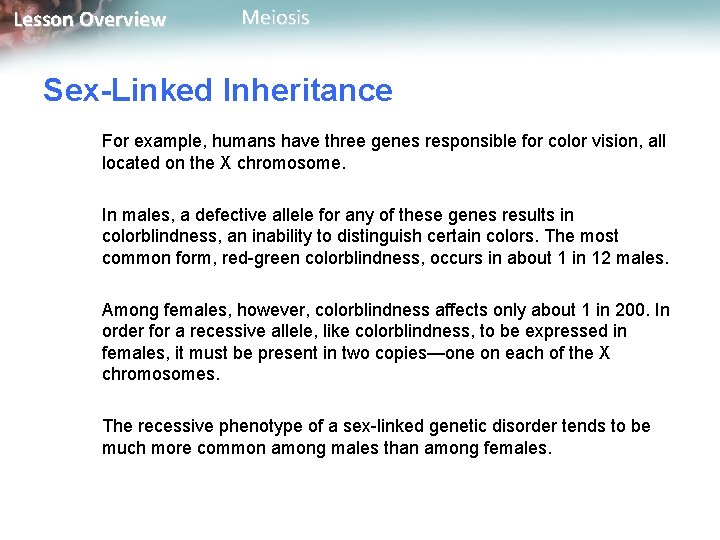 Lesson Overview Meiosis

Sex-Linked Inheritance

For example, humans have three genes responsible for color vision, all located on the X chromosome.

In males, a defective allele for any of these genes results in colorblindness, an inability to distinguish certain colors. The most common form, red-green colorblindness, occurs in about 1 in 12 males.

Among females, however, colorblindness affects only about 1 in 200. In order for a recessive allele, like colorblindness, to be expressed in females, it must be present in two copies—one on each of the X chromosomes.

The recessive phenotype of a sex-linked genetic disorder tends to be much more common among males than among females.